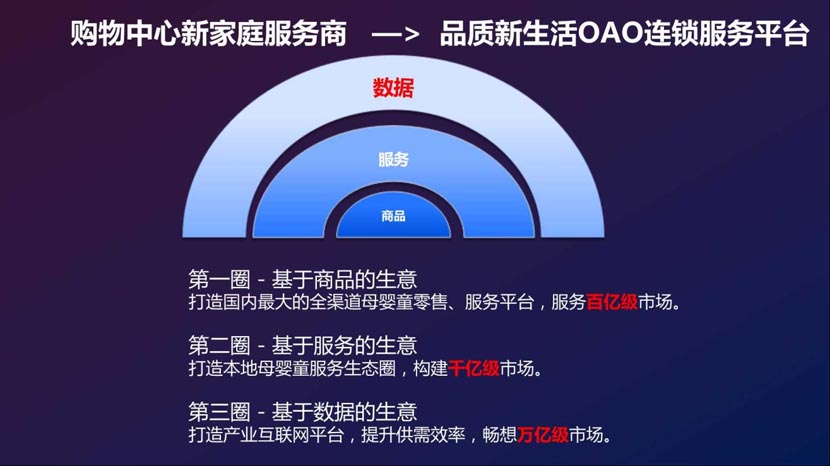 购物中心新家庭服务商 —> 品质新生活OAO连锁服务平台

数据

服务

商品

第一圈 - 基于商品的生意
打造国内最大的全渠道母婴童零售、服务平台，服务百亿级市场。

第二圈 - 基于服务的生意
打造本地母婴童服务生态圈，构建千亿级市场。

第三圈 - 基于数据的生意
打造产业互联网平台，提升供需效率，畅想万亿级市场。